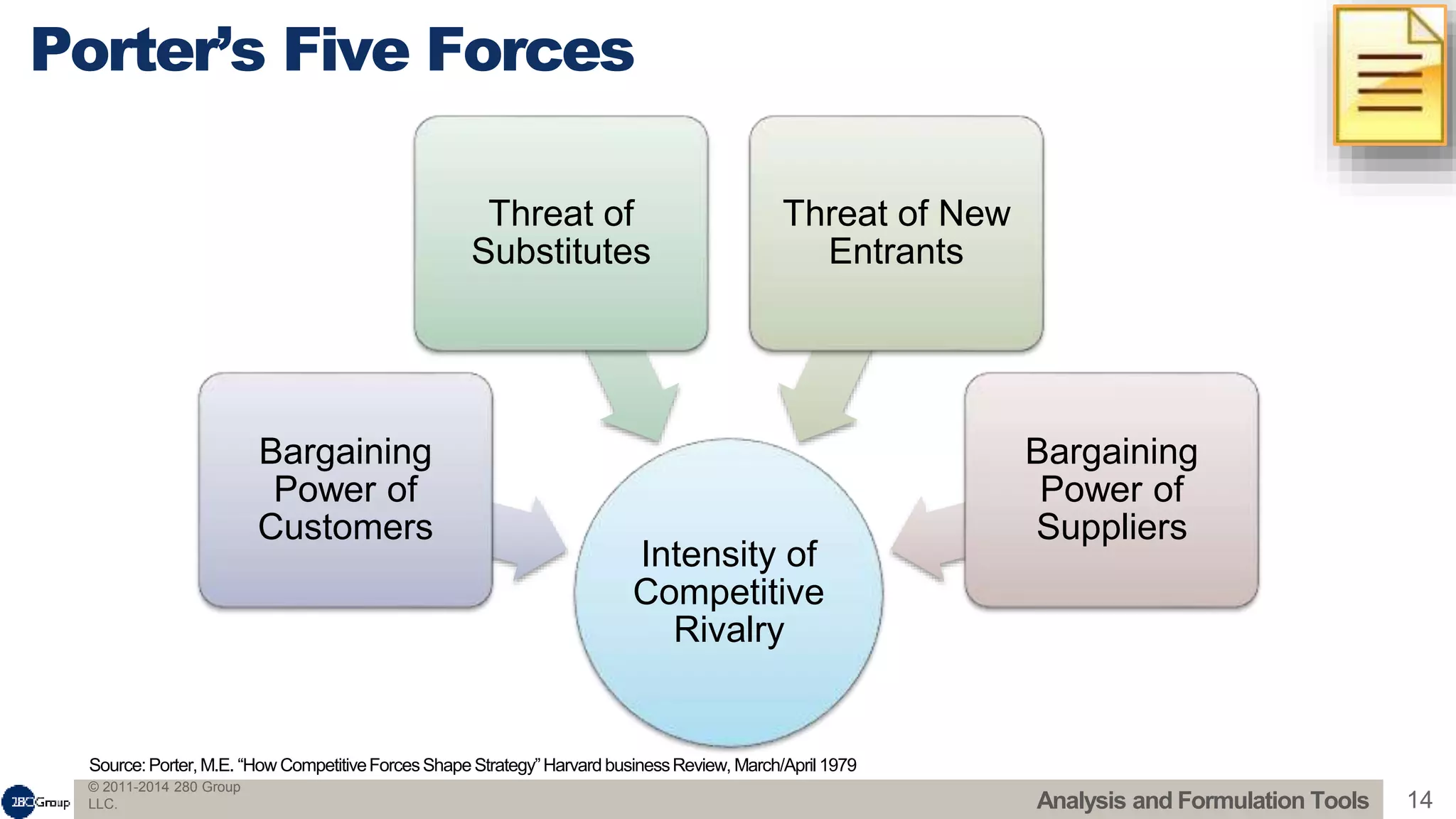 Porter's Five Forces

Threat of Substitutes

Threat of New Entrants

Bargaining Power of Customers

Intensity of Competitive Rivalry

Bargaining Power of Suppliers

Source: Porter, M.E. "How Competitive Forces Shape Strategy" Harvard business Review, March/April 1979

280 Group

© 2011-2014 280 Group LLC.

Analysis and Formulation Tools

14